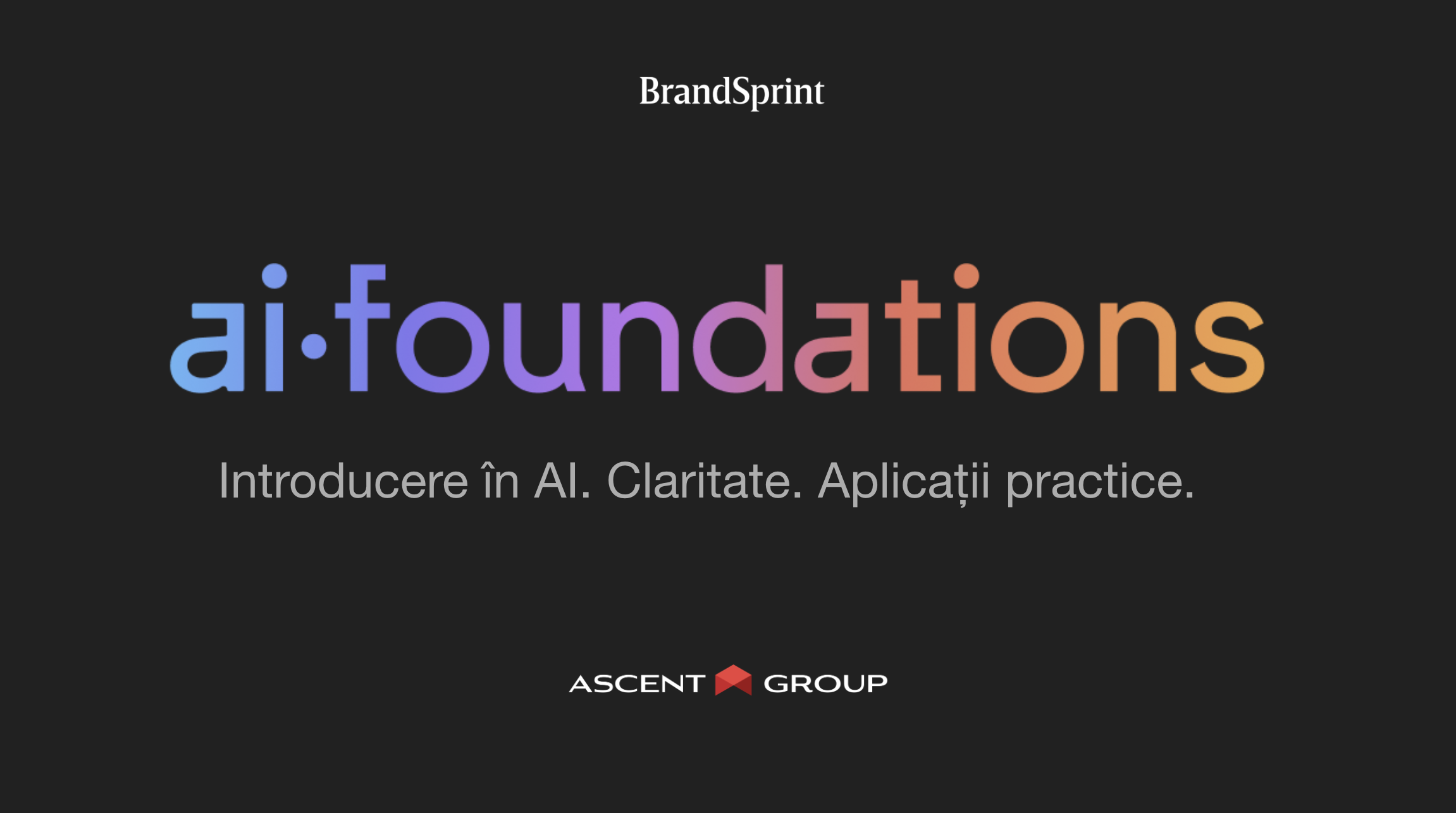 BrandSprint

ai·foundations

Introducere în AI. Claritate. Aplicații practice.

ASCENT GROUP